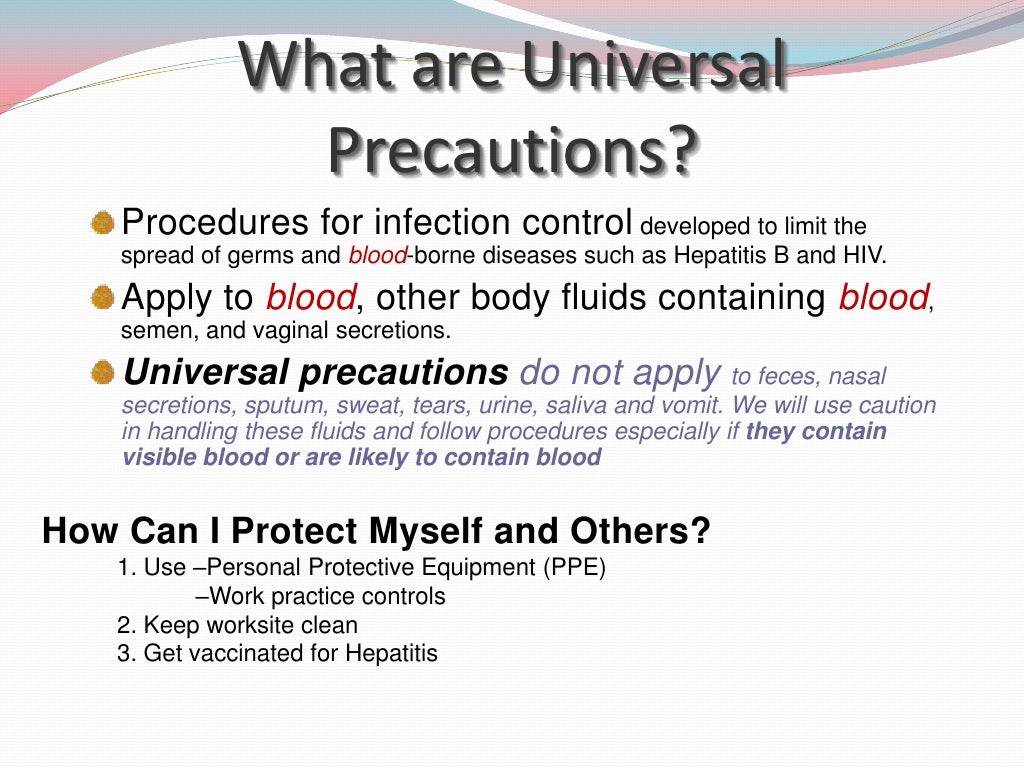 What are Universal Precautions?

Procedures for infection control developed to limit the spread of germs and blood-borne diseases such as Hepatitis B and HIV.

Apply to blood, other body fluids containing blood, semen, and vaginal secretions.

Universal precautions do not apply to feces, nasal secretions, sputum, sweat, tears, urine, saliva and vomit. We will use caution in handling these fluids and follow procedures especially if they contain visible blood or are likely to contain blood

How Can I Protect Myself and Others?
1. Use –Personal Protective Equipment (PPE)
–Work practice controls
2. Keep worksite clean
3. Get vaccinated for Hepatitis